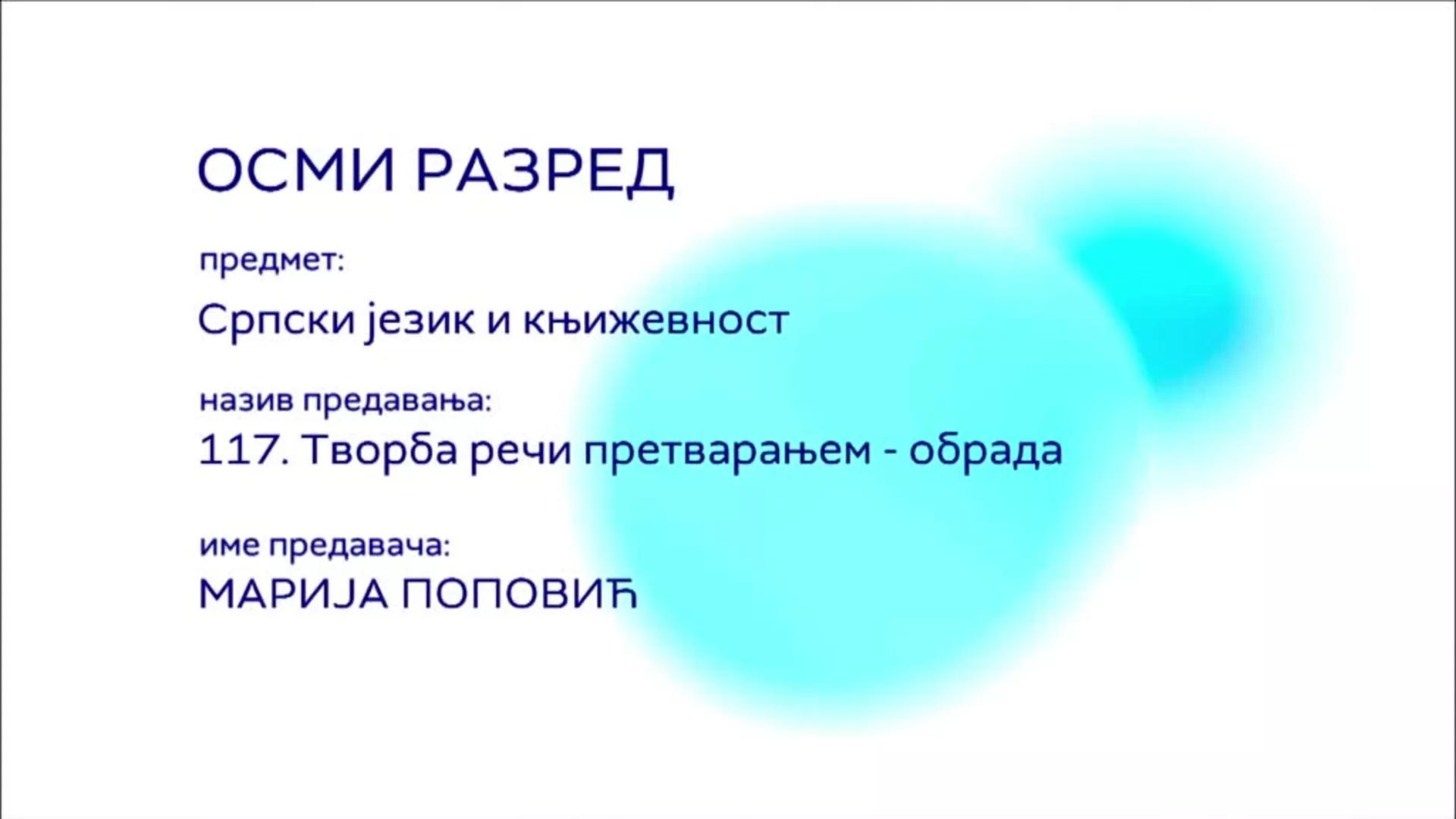 ОСМИ РАЗРЕД

предмет:

Српски језик и књижевност

назив предавања:

117. Творба речи претварањем - обрада

име предавача:

МАРИЈА ПОПОВИЋ